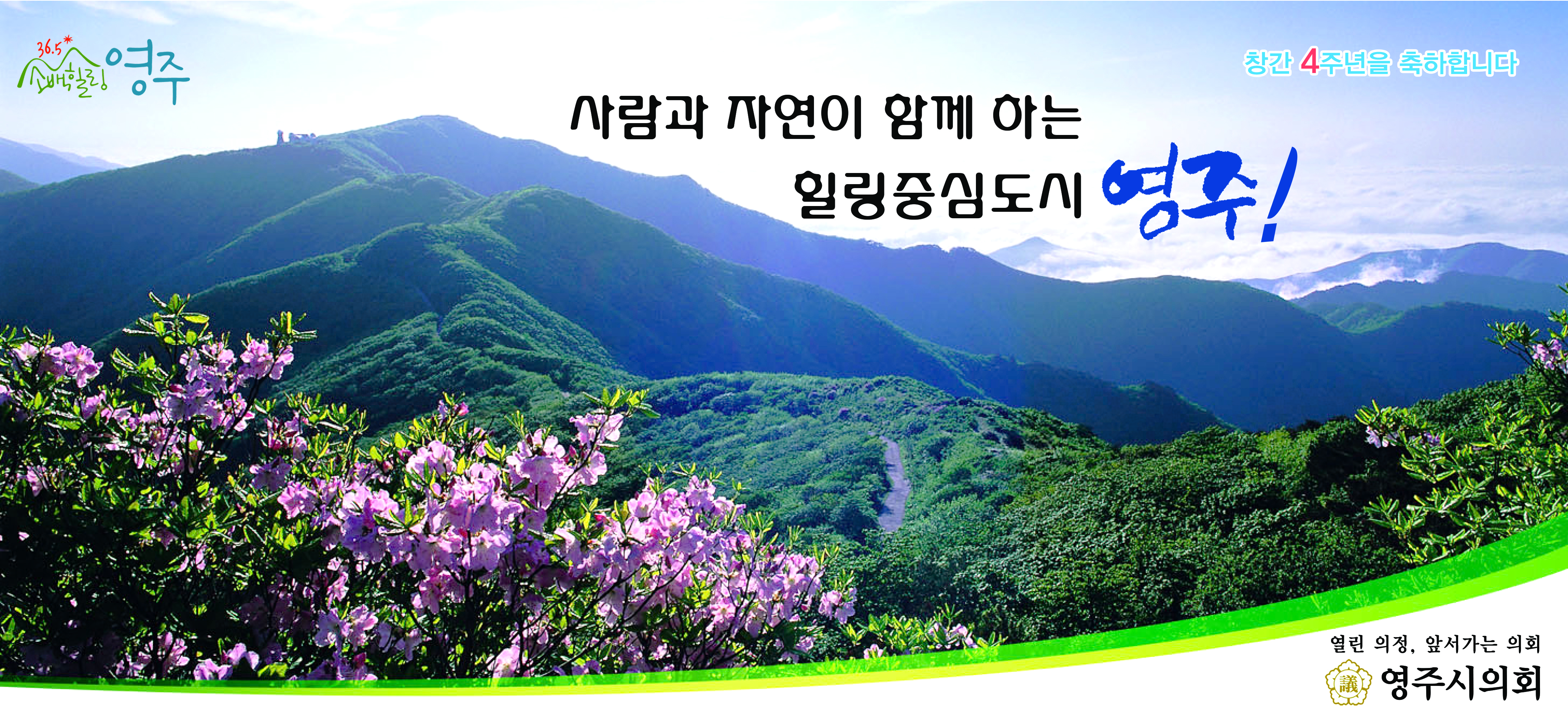 36.5°
소백힐링 영주

창간 4주년을 축하합니다

사람과 자연이 함께 하는
힐링중심도시 영주!

열린 의정, 앞서가는 의회
議 영주시의회